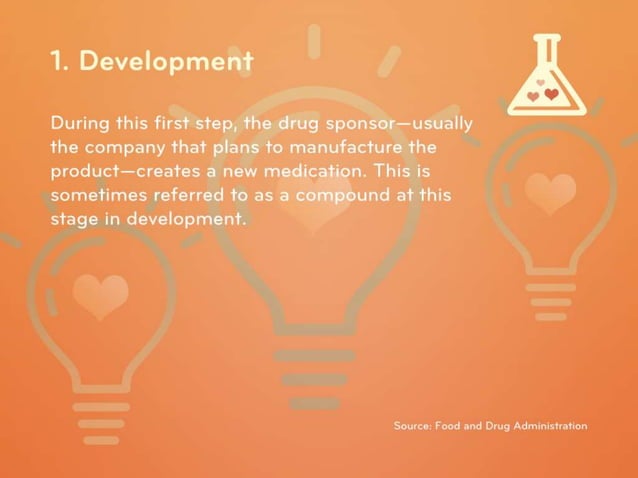 1. Development

During this first step, the drug sponsor—usually the company that plans to manufacture the product—creates a new medication. This is sometimes referred to as a compound at this stage in development.

Source: Food and Drug Administration